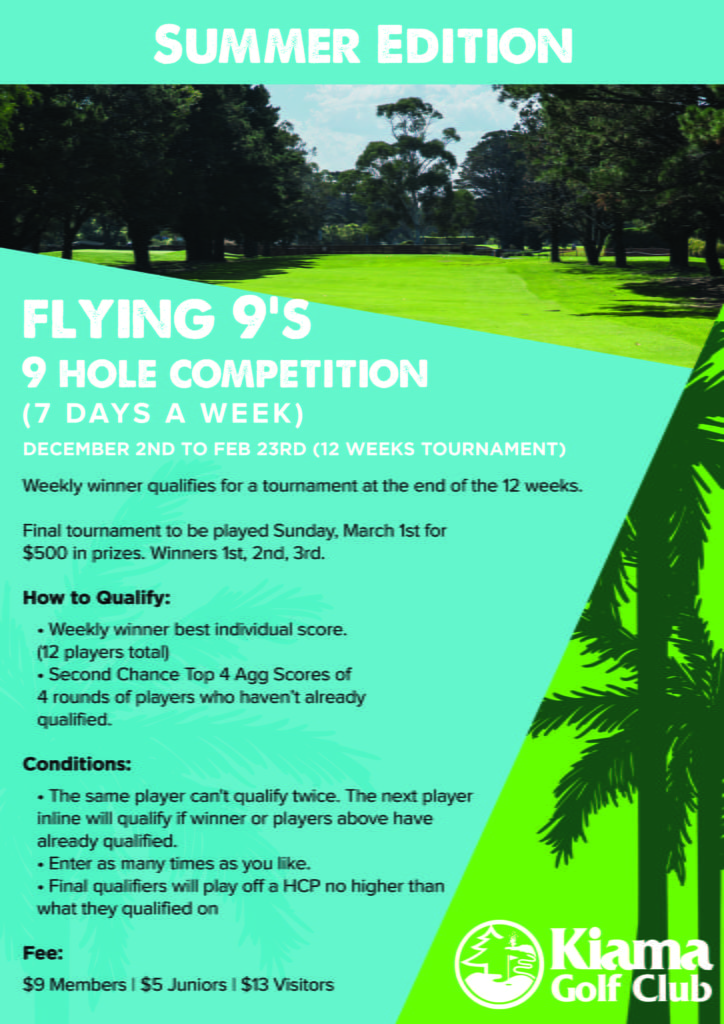 SUMMER EDITION

FLYING 9'S
9 HOLE COMPETITION
(7 DAYS A WEEK)
DECEMBER 2ND TO FEB 23RD (12 WEEKS TOURNAMENT)

Weekly winner qualifies for a tournament at the end of the 12 weeks.

Final tournament to be played Sunday, March 1st for $500 in prizes. Winners 1st, 2nd, 3rd.

How to Qualify:

• Weekly winner best individual score. (12 players total)
• Second Chance Top 4 Agg Scores of 4 rounds of players who haven't already qualified.

Conditions:

• The same player can't qualify twice. The next player inline will qualify if winner or players above have already qualified.
• Enter as many times as you like.
• Final qualifiers will play off a HCP no higher than what they qualified on

Fee:
$9 Members | $5 Juniors | $13 Visitors

Kiama Golf Club